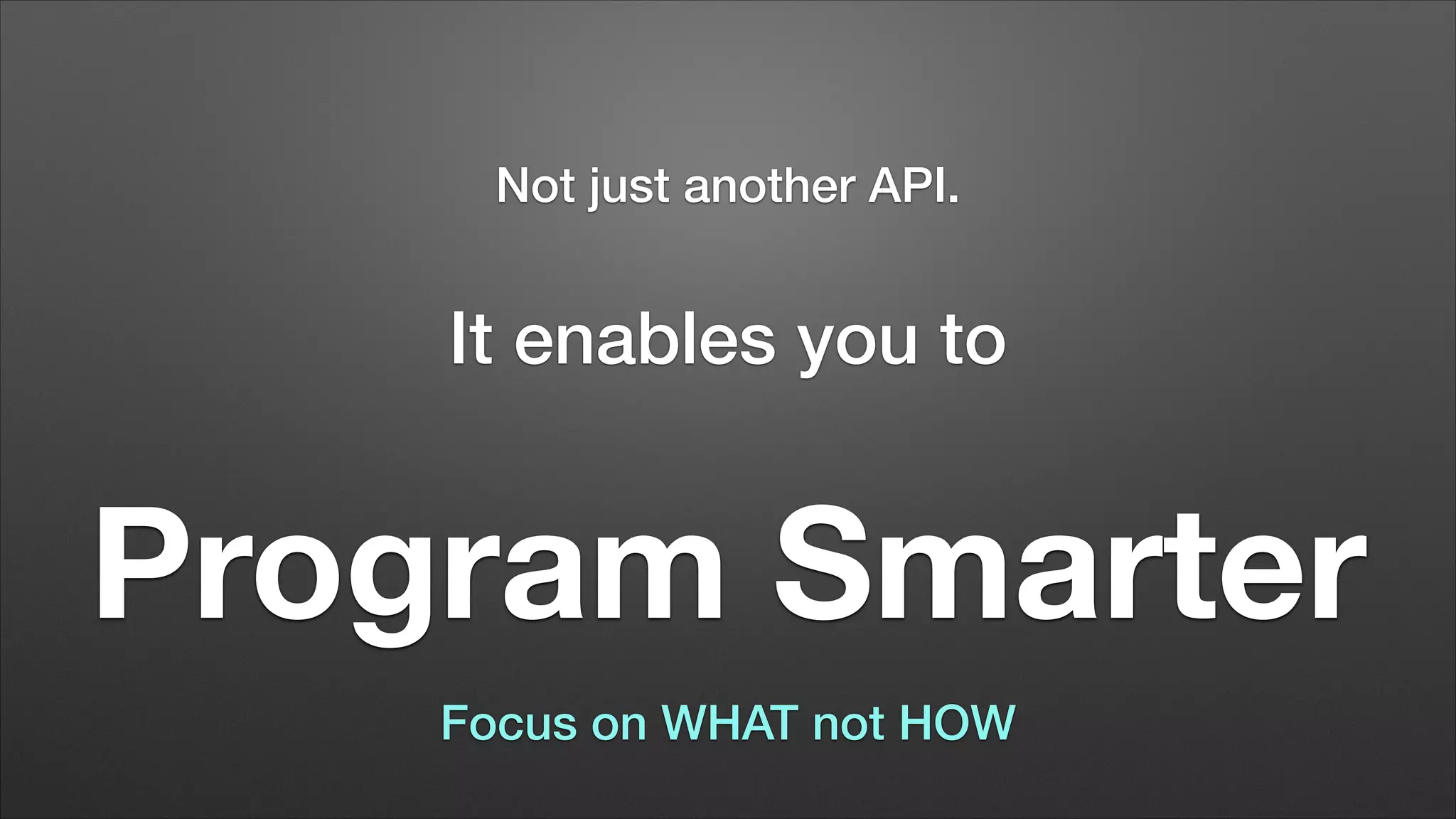 Not just another API.

It enables you to

Program Smarter

Focus on WHAT not HOW